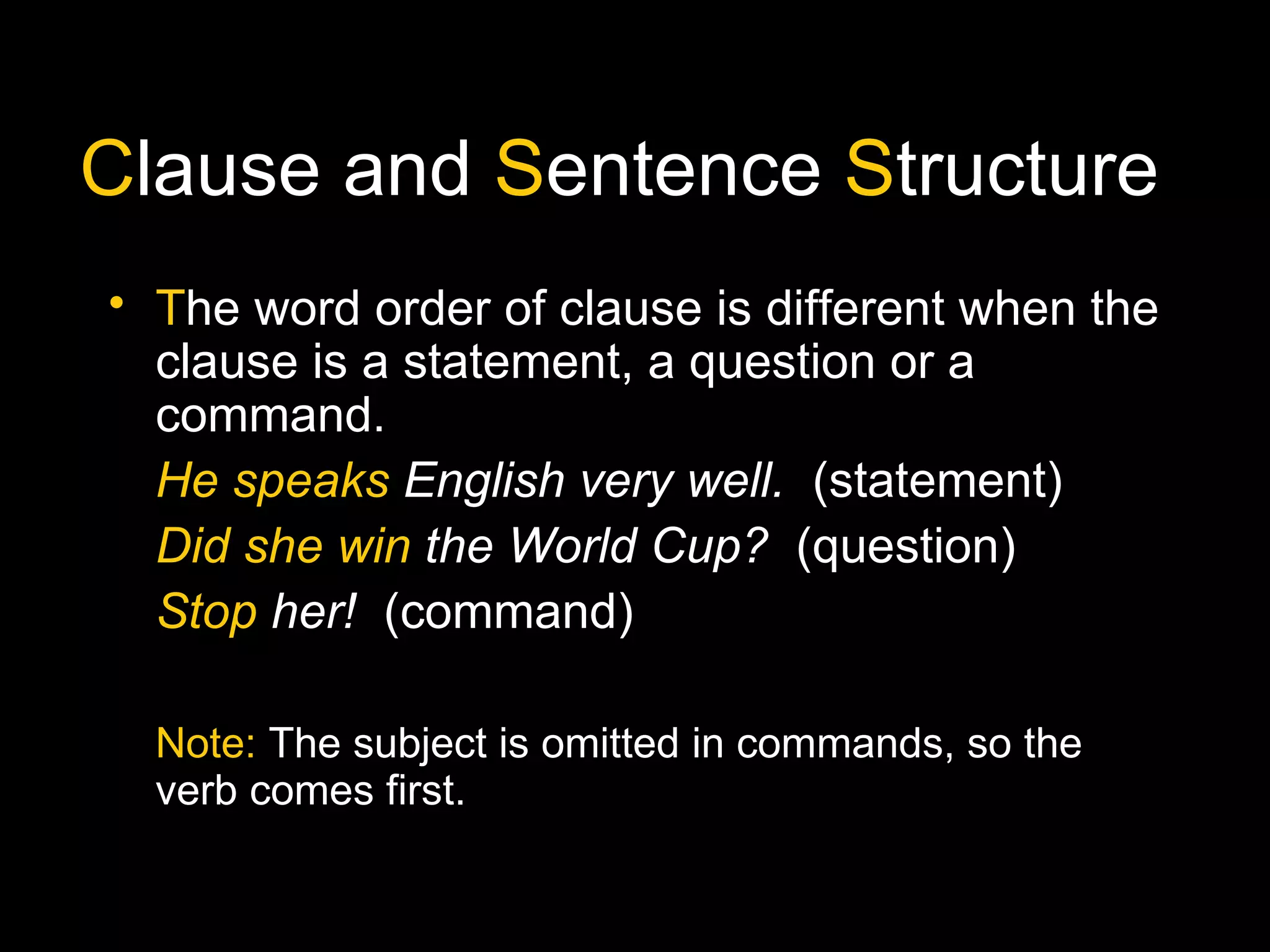 Clause and Sentence Structure

• The word order of clause is different when the clause is a statement, a question or a command.

He speaks English very well. (statement)

Did she win the World Cup? (question)

Stop her! (command)

Note: The subject is omitted in commands, so the verb comes first.